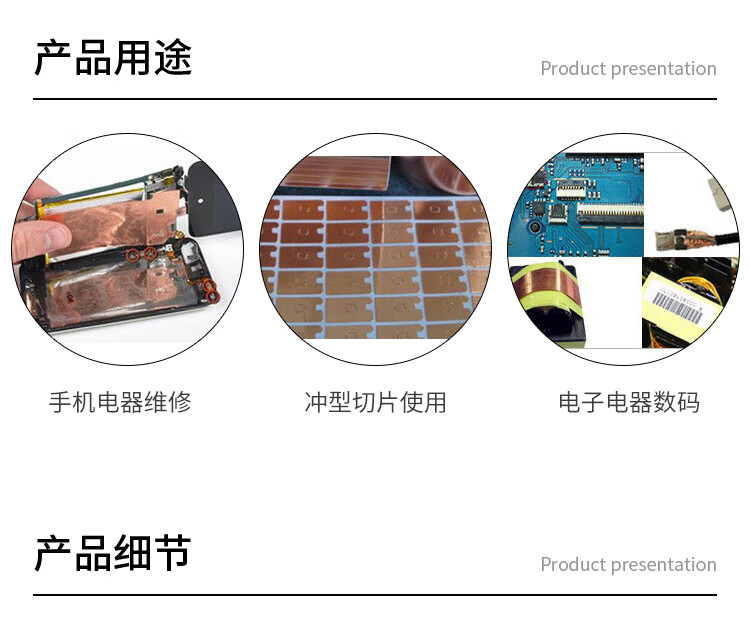 产品用途

Product presentation

手机电器维修

冲型切片使用

电子电器数码

产品细节

Product presentation